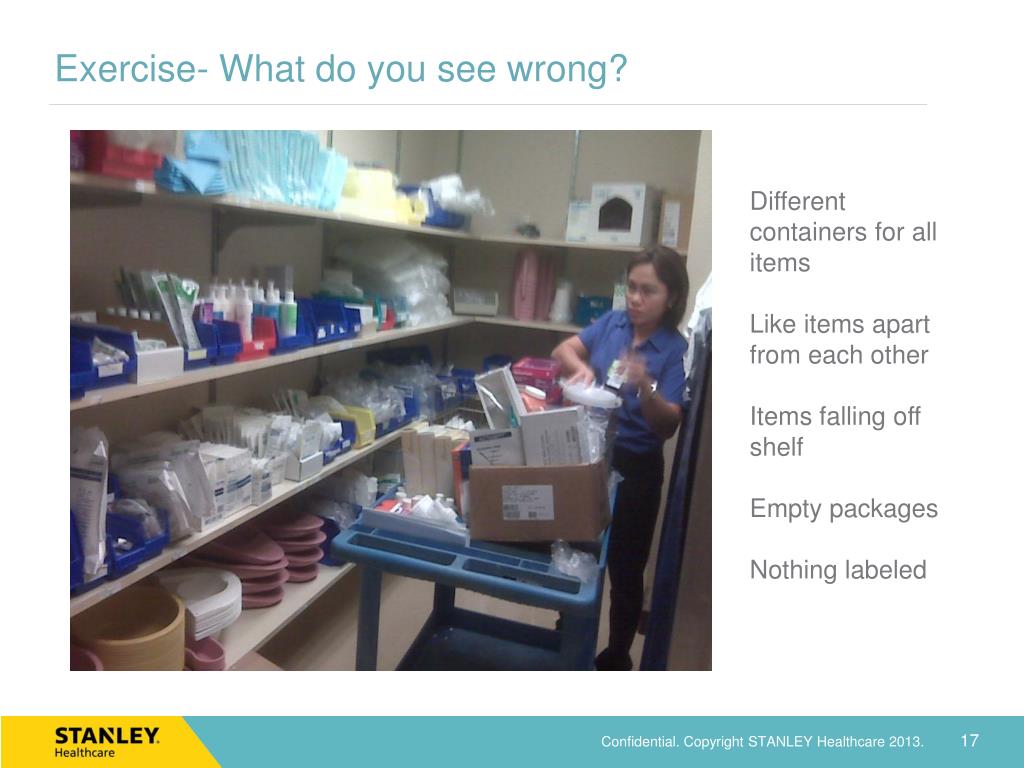 Exercise- What do you see wrong?

Different containers for all items

Like items apart from each other

Items falling off shelf

Empty packages

Nothing labeled

STANLEY Healthcare

Confidential. Copyright STANLEY Healthcare 2013.

17